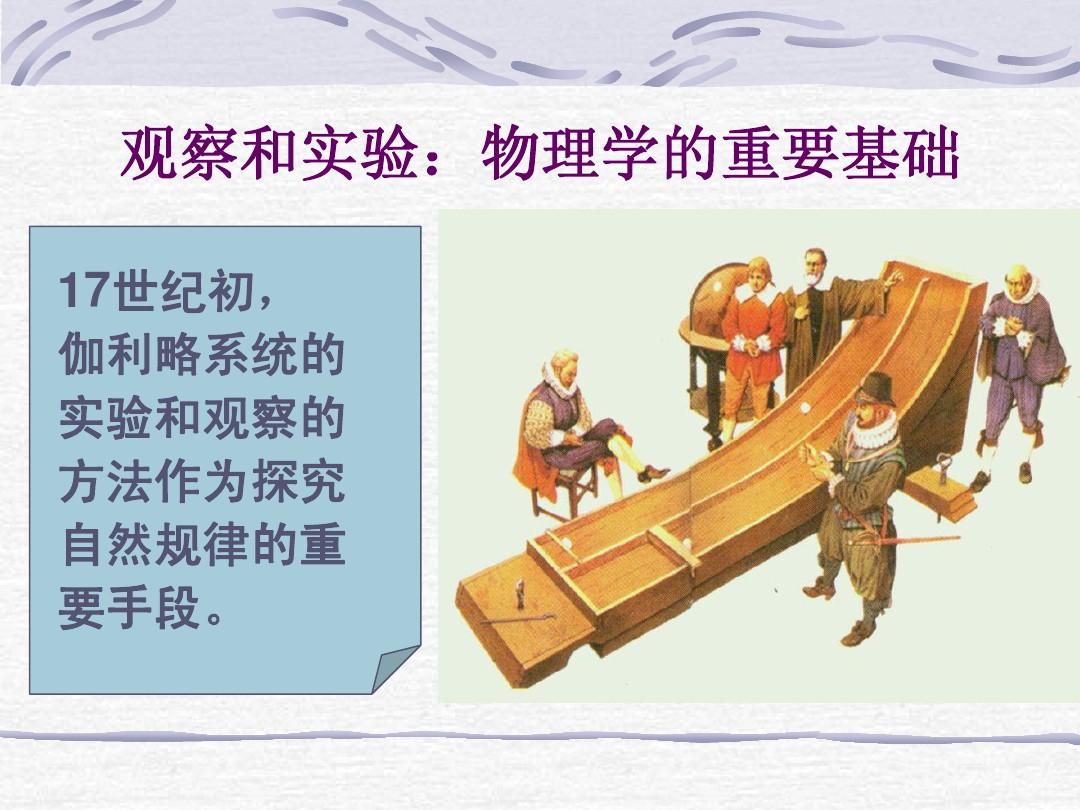 观察和实验：物理学的重要基础

17世纪初，伽利略系统的实验和观察的方法作为探究自然规律的重要手段。